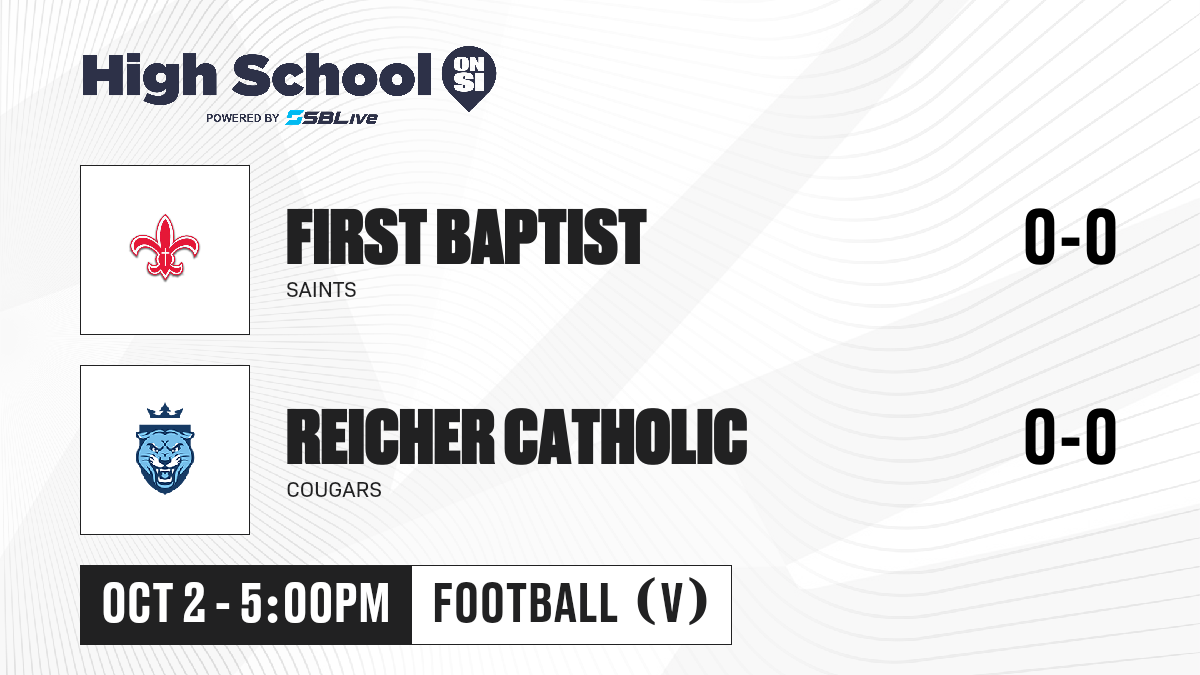 High School ON SI
POWERED BY SBLive

FIRST BAPTIST
SAINTS
0-0

REICHER CATHOLIC
COUGARS
0-0

OCT 2 - 5:00PM
FOOTBALL (V)